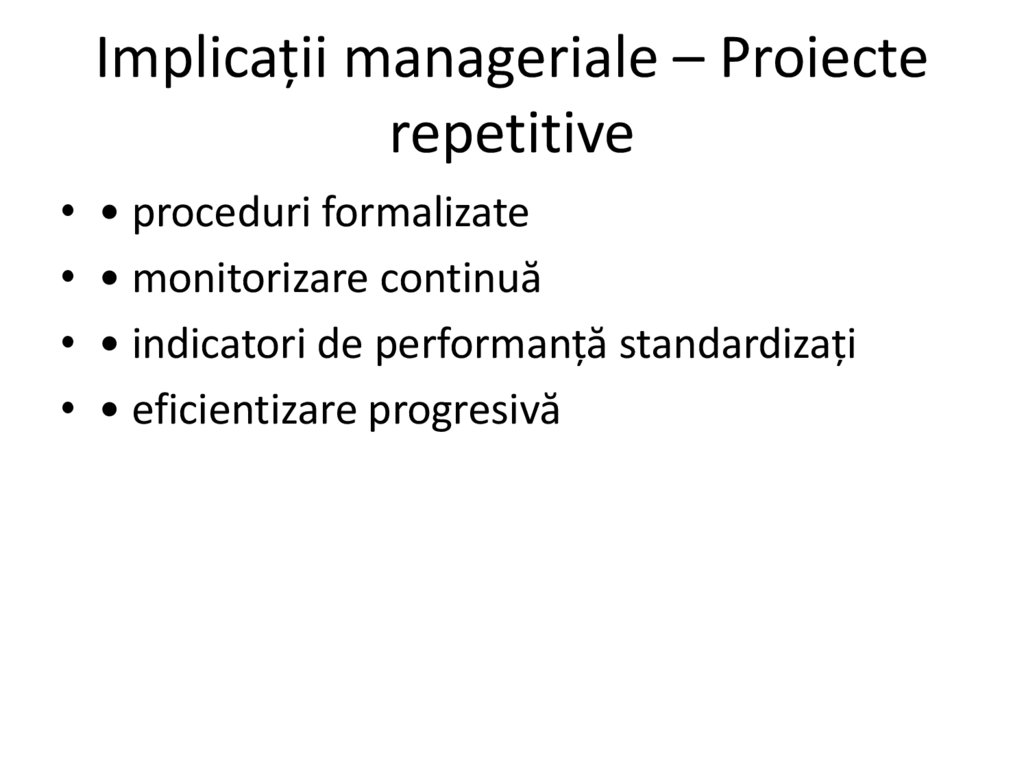 Implicații manageriale – Proiecte repetitive

• • proceduri formalizate
• • monitorizare continuă
• • indicatori de performanță standardizați
• • eficientizare progresivă